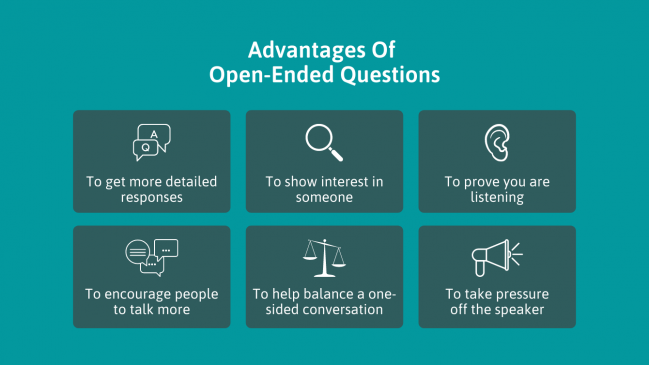 Advantages Of
Open-Ended Questions

A
Q
To get more detailed responses

To show interest in someone

To prove you are listening

To encourage people to talk more

To help balance a one-sided conversation

To take pressure off the speaker